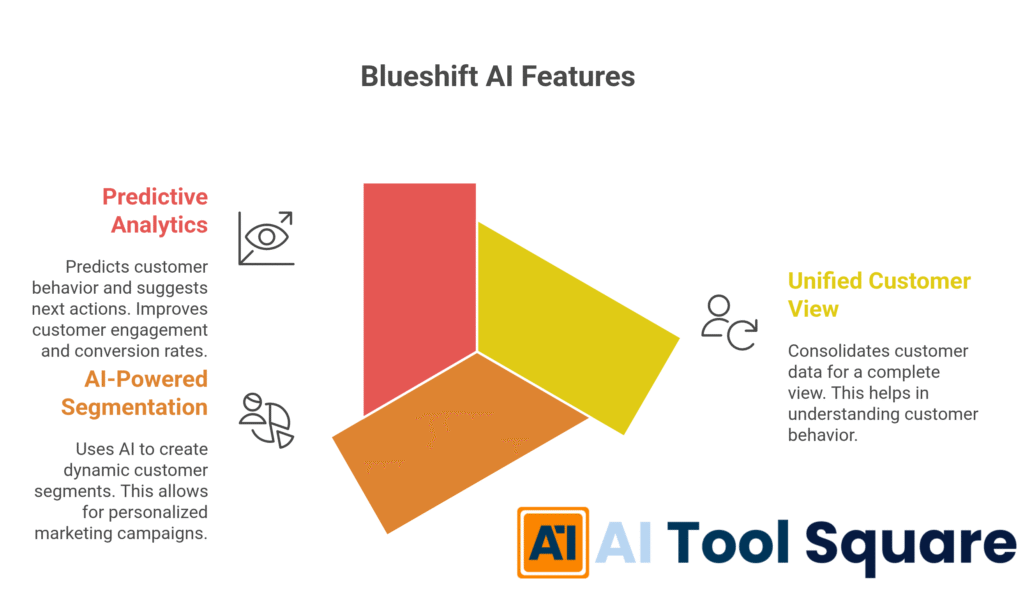 Blueshift AI Features

Predictive Analytics

Predicts customer behavior and suggests next actions. Improves customer engagement and conversion rates.

AI-Powered Segmentation

Uses AI to create dynamic customer segments. This allows for personalized marketing campaigns.

Unified Customer View

Consolidates customer data for a complete view. This helps in understanding customer behavior.

AI AI Tool Square